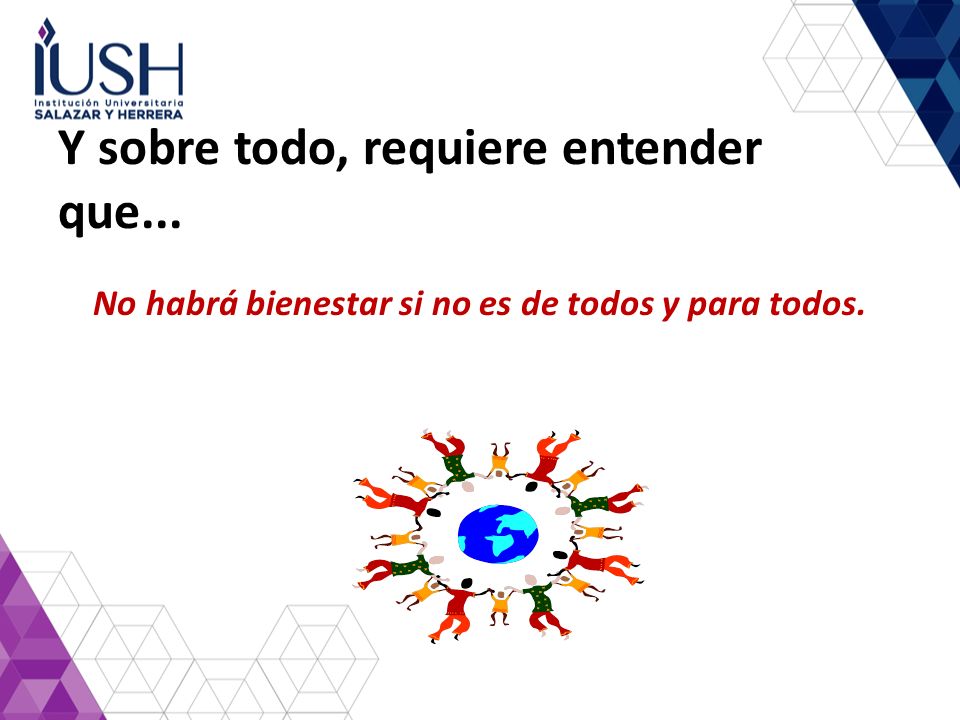 IUSH
Institución Universitaria
SALAZAR Y HERRERA

Y sobre todo, requiere entender que...

No habrá bienestar si no es de todos y para todos.